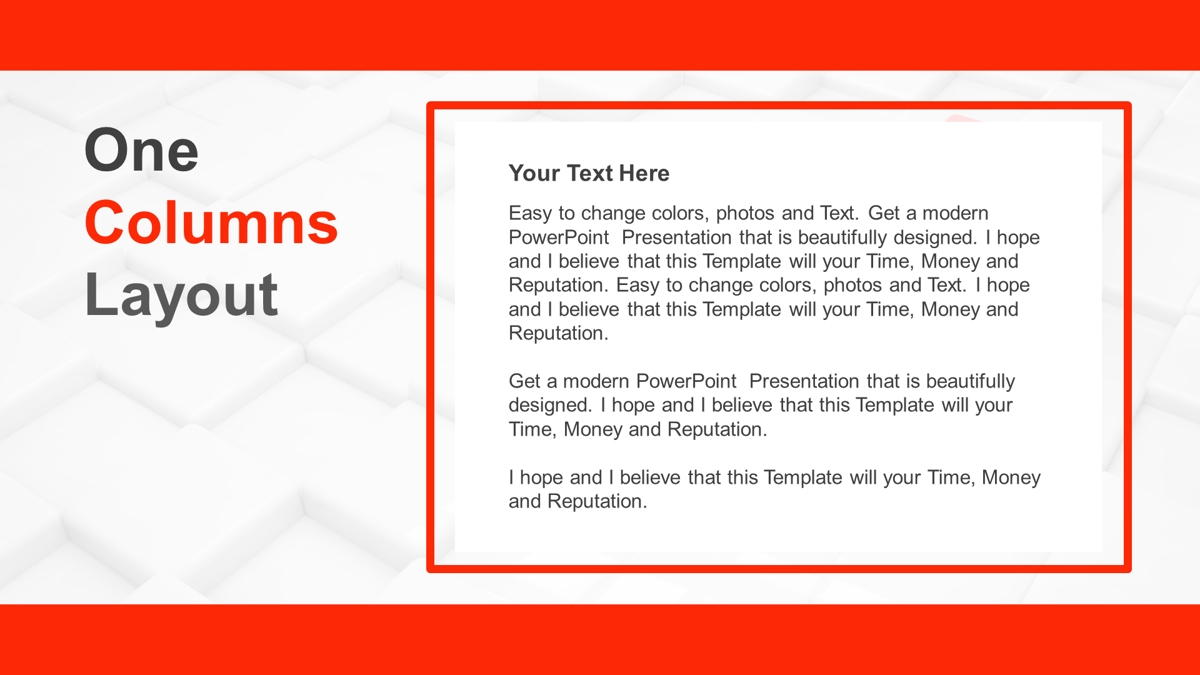 One
Columns
Layout

Your Text Here

Easy to change colors, photos and Text. Get a modern PowerPoint Presentation that is beautifully designed. I hope and I believe that this Template will your Time, Money and Reputation. Easy to change colors, photos and Text. I hope and I believe that this Template will your Time, Money and Reputation.

Get a modern PowerPoint Presentation that is beautifully designed. I hope and I believe that this Template will your Time, Money and Reputation.

I hope and I believe that this Template will your Time, Money and Reputation.